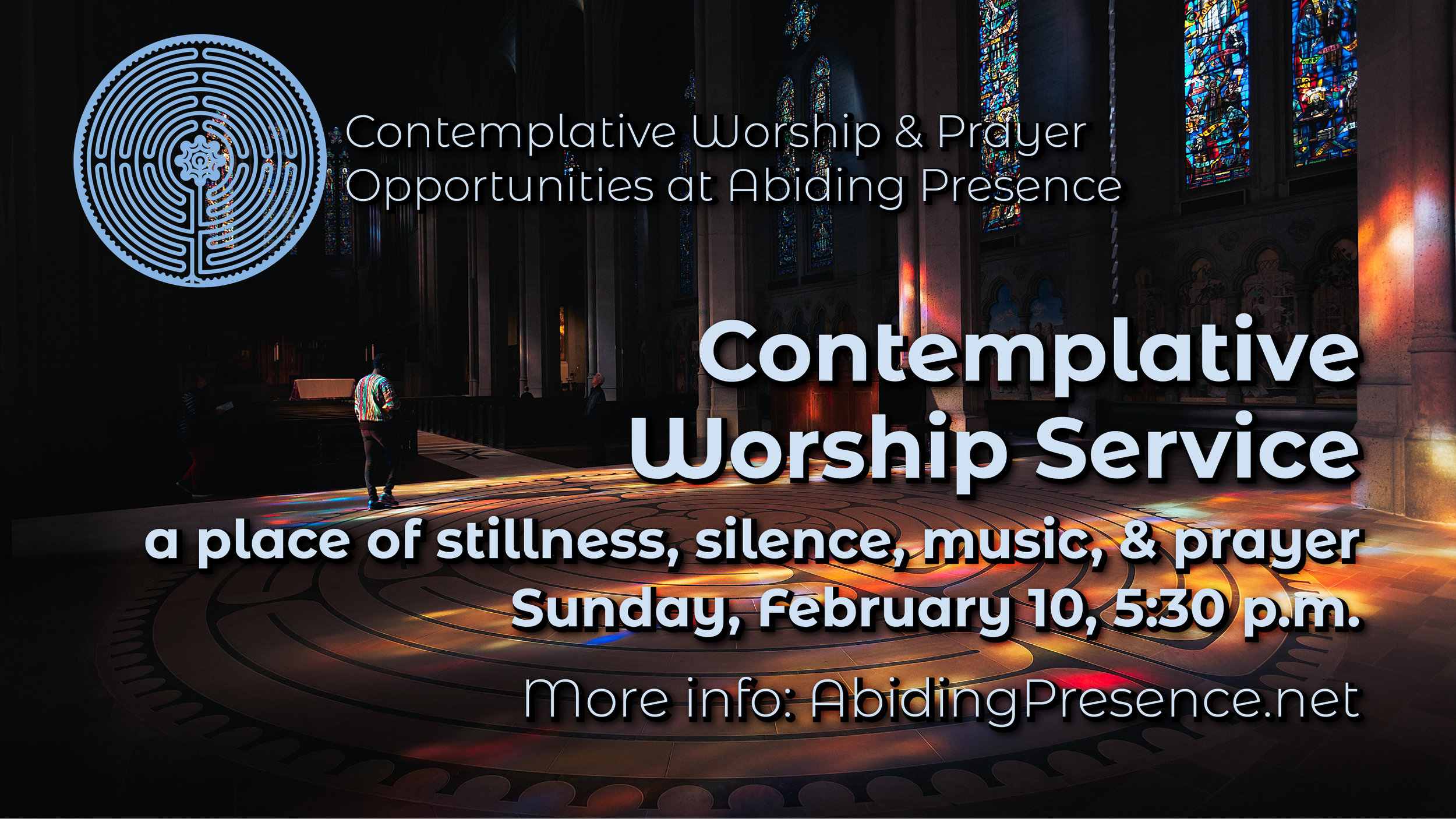 Contemplative Worship & Prayer Opportunities at Abiding Presence

Contemplative Worship Service

a place of stillness, silence, music, & prayer

Sunday, February 10, 5:30 p.m.

More info: AbidingPresence.net